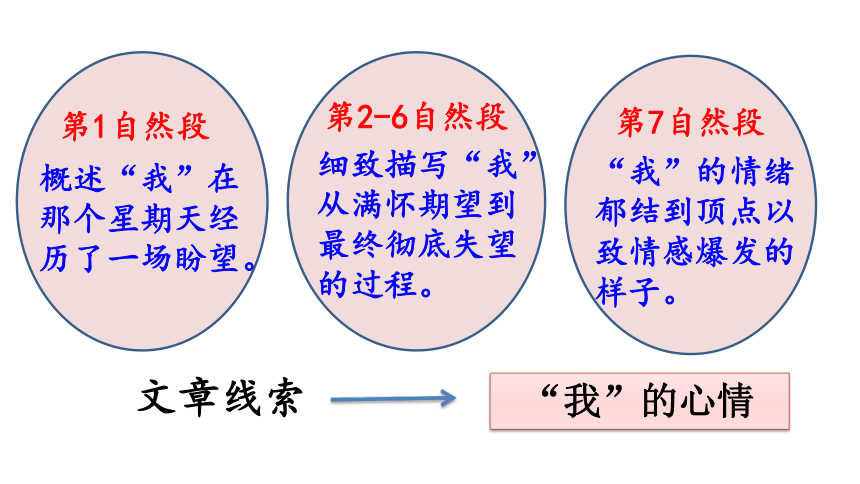 第1自然段

概述“我”在那个星期天经历了一场盼望。

第2-6自然段

细致描写“我”从满怀期望到最终彻底失望的过程。

第7自然段

“我”的情绪郁结到顶点以致情感爆发的样子。

文章线索

“我”的心情